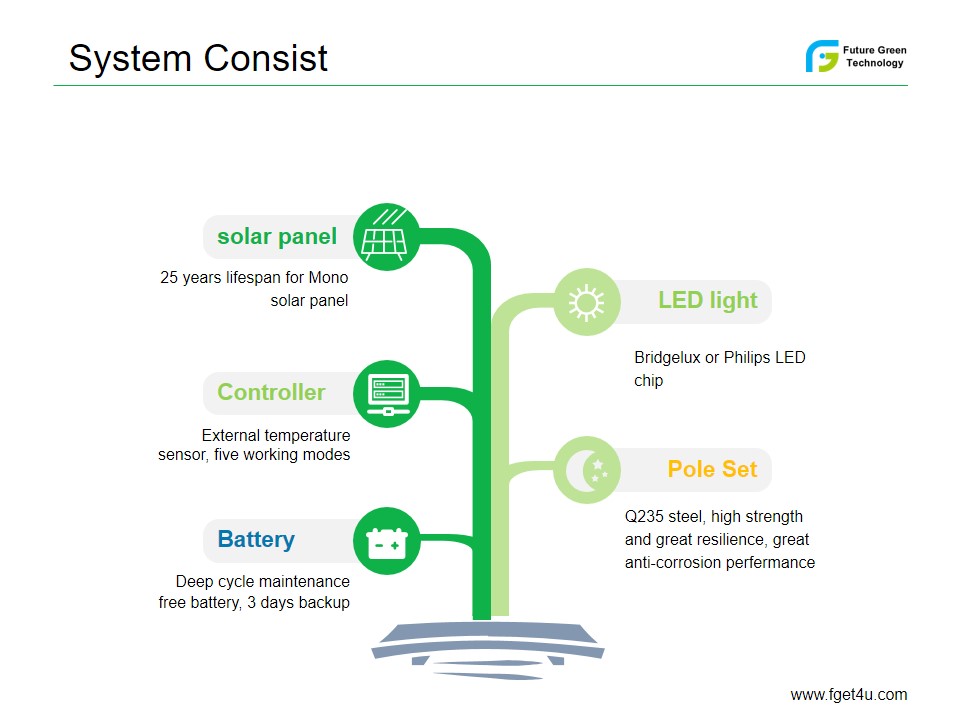 System Consist

Future Green Technology

solar panel

25 years lifespan for Mono solar panel

Controller

External temperature sensor, five working modes

Battery

Deep cycle maintenance free battery, 3 days backup

LED light

Bridgelux or Philips LED chip

Pole Set

Q235 steel, high strength and great resilience, great anti-corrosion perfermance

www.fget4u.com